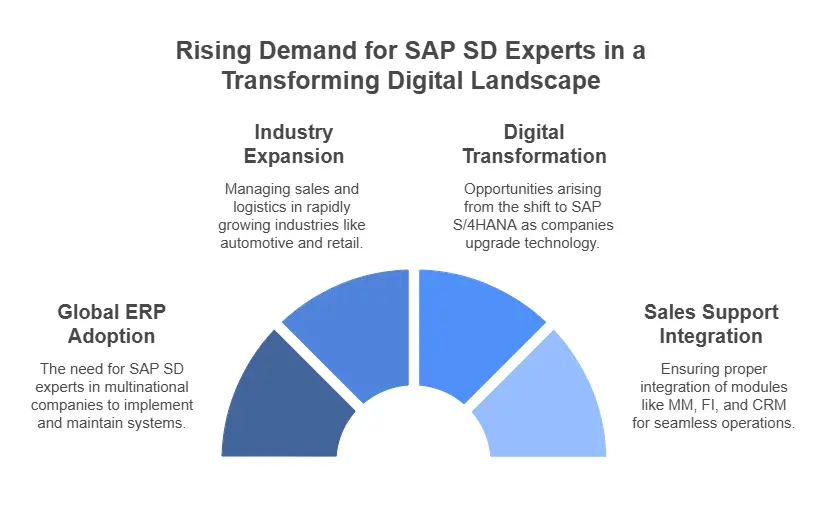 Rising Demand for SAP SD Experts in a Transforming Digital Landscape

Global ERP Adoption

The need for SAP SD experts in multinational companies to implement and maintain systems.

Industry Expansion

Managing sales and logistics in rapidly growing industries like automotive and retail.

Digital Transformation

Opportunities arising from the shift to SAP S/4HANA as companies upgrade technology.

Sales Support Integration

Ensuring proper integration of modules like MM, FI, and CRM for seamless operations.